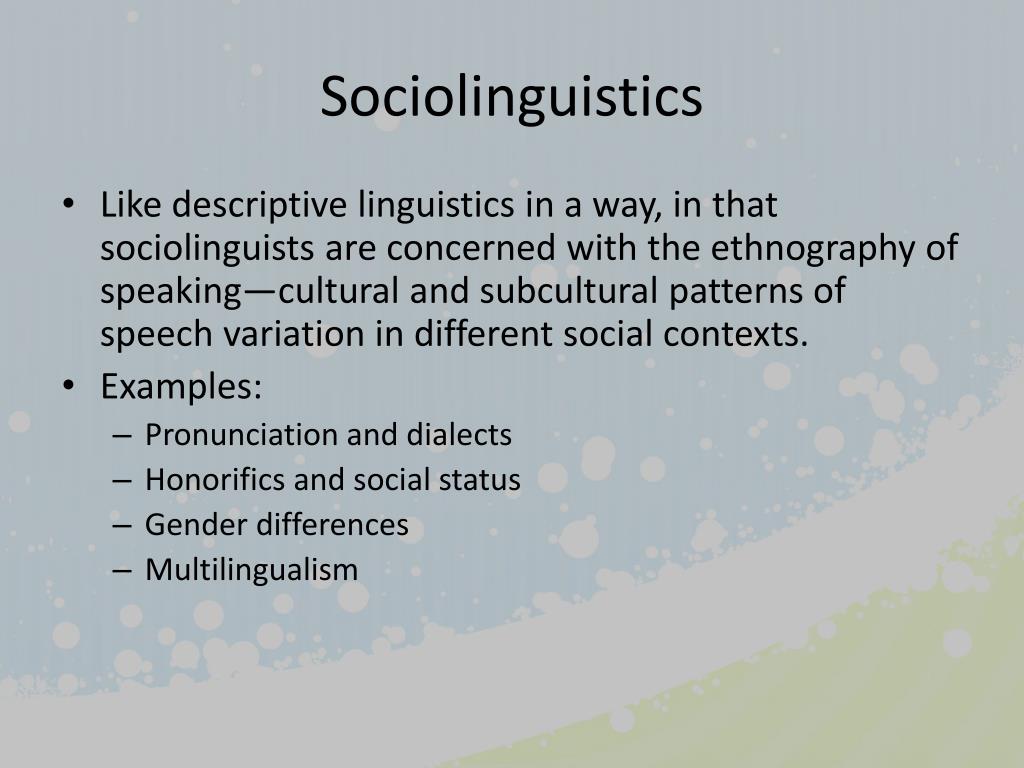 Sociolinguistics

• Like descriptive linguistics in a way, in that sociolinguists are concerned with the ethnography of speaking—cultural and subcultural patterns of speech variation in different social contexts.
• Examples:
– Pronunciation and dialects
– Honorifics and social status
– Gender differences
– Multilingualism